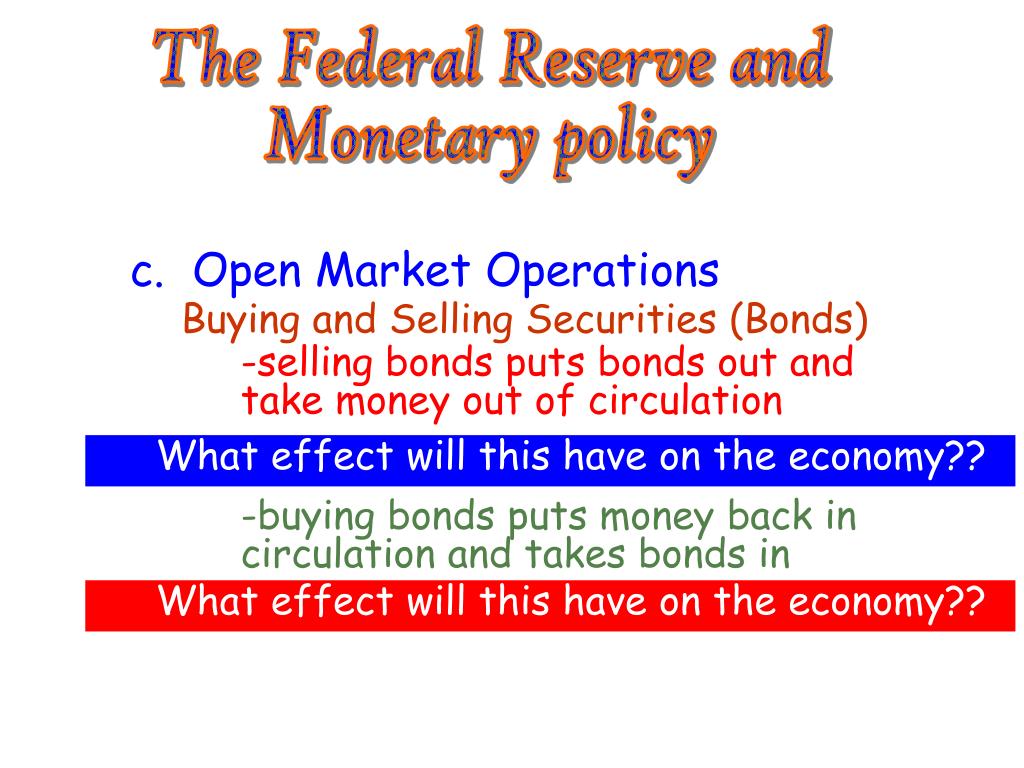 The Federal Reserve and Monetary policy

c. Open Market Operations

Buying and Selling Securities (Bonds)

-selling bonds puts bonds out and take money out of circulation

What effect will this have on the economy??

-buying bonds puts money back in circulation and takes bonds in

What effect will this have on the economy??